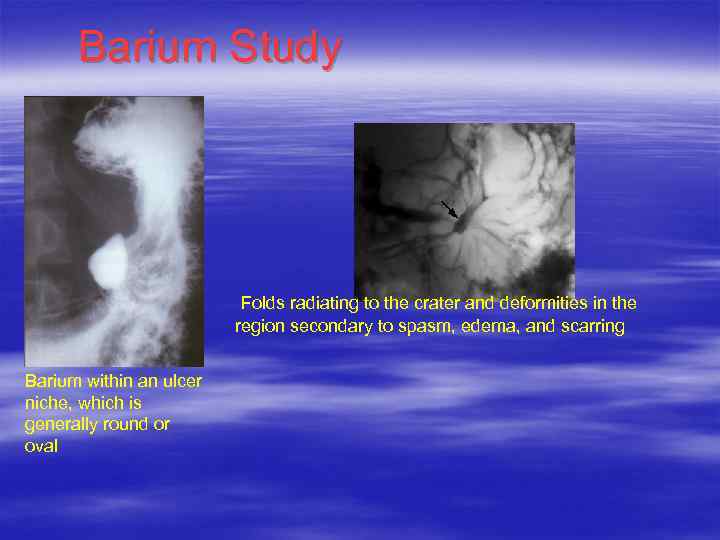 Barium Study

Folds radiating to the crater and deformities in the region secondary to spasm, edema, and scarring

Barium within an ulcer niche, which is generally round or oval